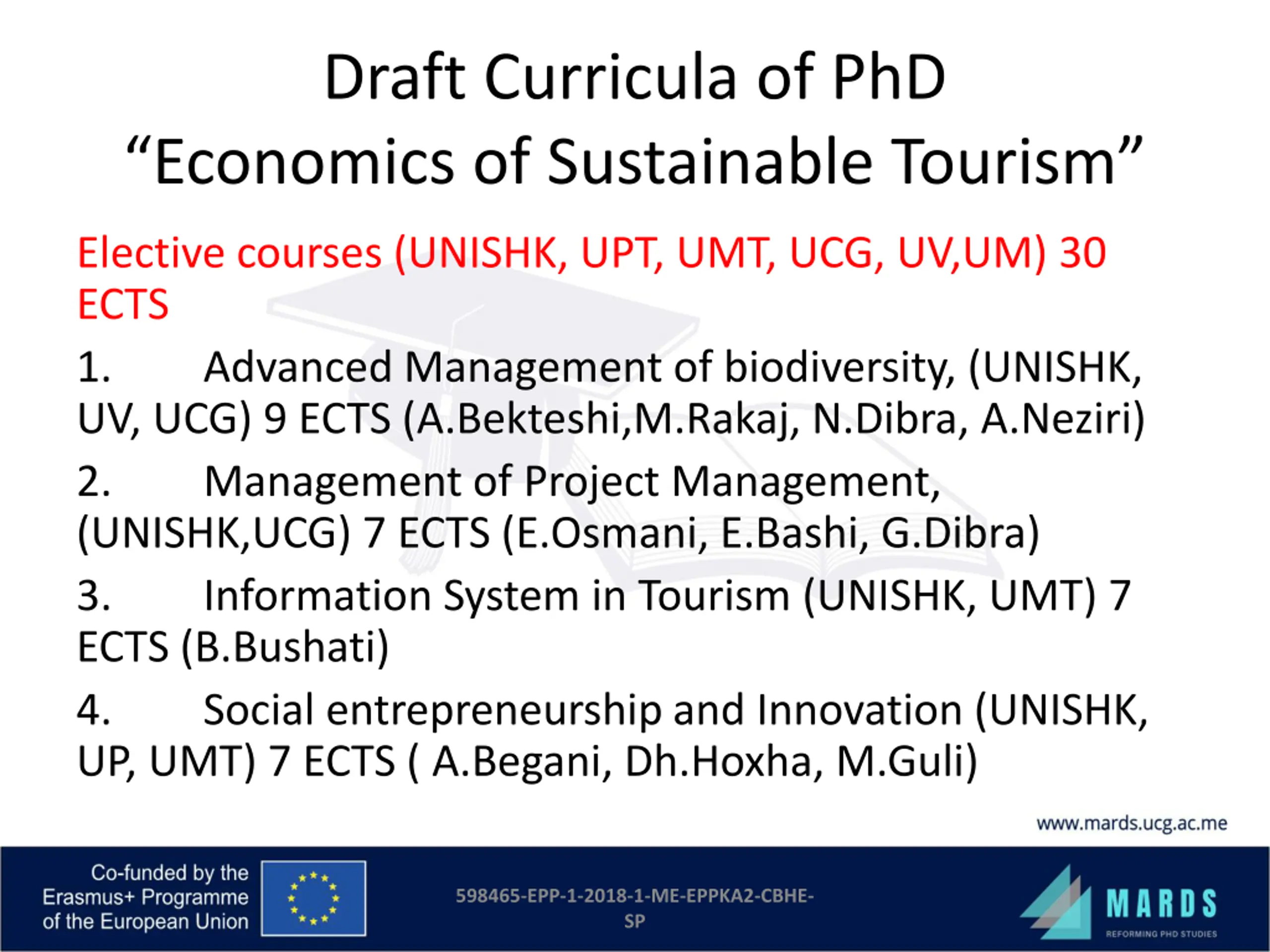 Draft Curricula of PhD
“Economics of Sustainable Tourism”

Elective courses (UNISHK, UPT, UMT, UCG, UV,UM) 30 ECTS

1. Advanced Management of biodiversity, (UNISHK, UV, UCG) 9 ECTS (A.Bekteshi,M.Rakaj, N.Dibra, A.Neziri)

2. Management of Project Management, (UNISHK,UCG) 7 ECTS (E.Osmani, E.Bashi, G.Dibra)

3. Information System in Tourism (UNISHK, UMT) 7 ECTS (B.Bushati)

4. Social entrepreneurship and Innovation (UNISHK, UP, UMT) 7 ECTS ( A.Begani, Dh.Hoxha, M.Guli)

www.mards.ucg.ac.me

Co-funded by the Erasmus+ Programme of the European Union

598465-EPP-1-2018-1-ME-EPPKA2-CBHE-SP

MARDS
REFORMING PHD STUDIES